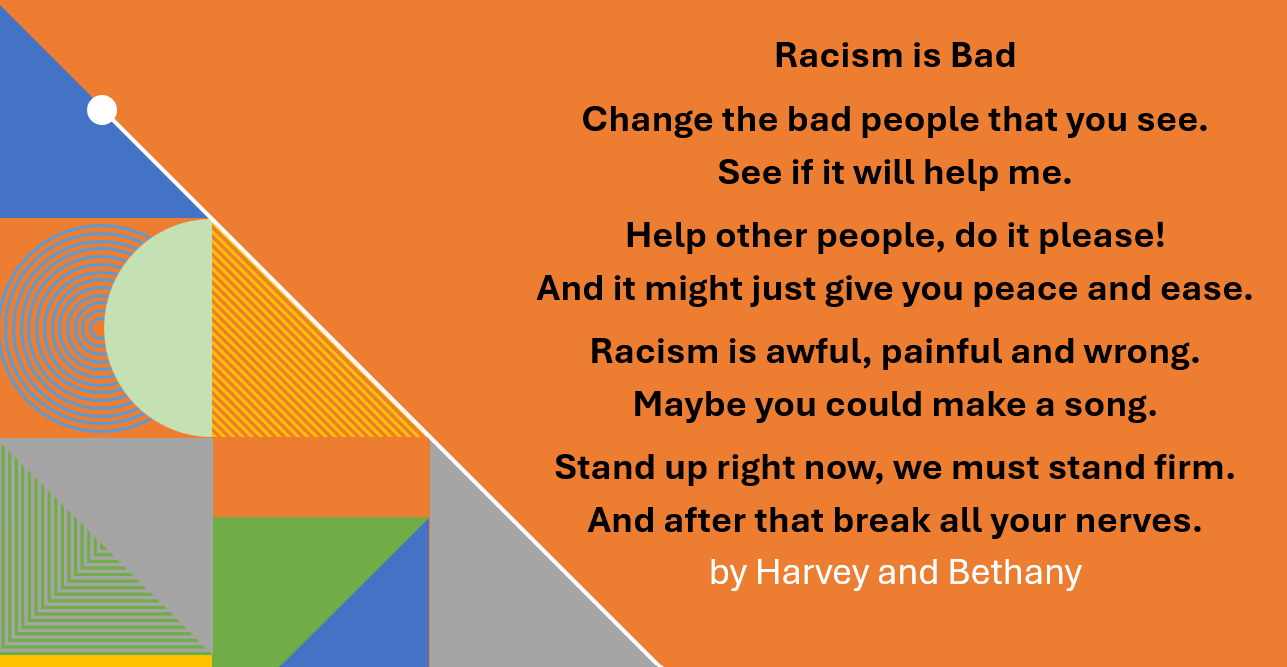 Racism is Bad

Change the bad people that you see.
See if it will help me.

Help other people, do it please!
And it might just give you peace and ease.

Racism is awful, painful and wrong.
Maybe you could make a song.

Stand up right now, we must stand firm.
And after that break all your nerves.

by Harvey and Bethany